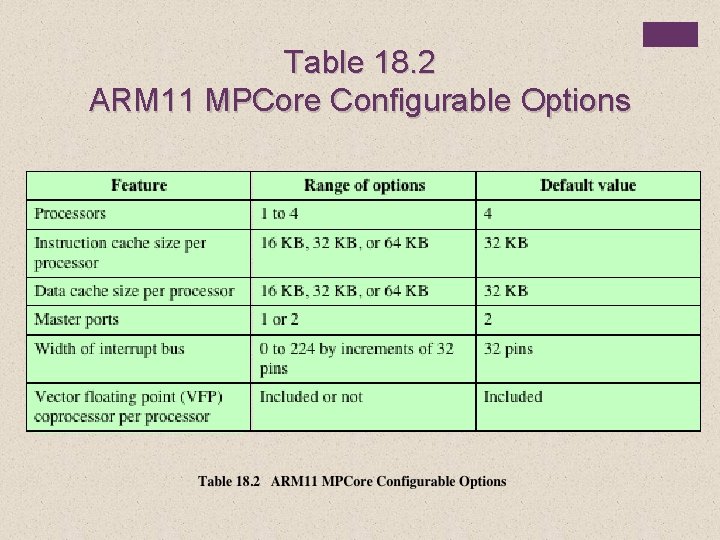 Table 18.2
ARM11 MPCore Configurable Options

| Feature | Range of options | Default value |
|---|---|---|
| Processors | 1 to 4 | 4 |
| Instruction cache size per processor | 16 KB, 32 KB, or 64 KB | 32 KB |
| Data cache size per processor | 16 KB, 32 KB, or 64 KB | 32 KB |
| Master ports | 1 or 2 | 2 |
| Width of interrupt bus | 0 to 224 by increments of 32 pins | 32 pins |
| Vector floating point (VFP) coprocessor per processor | Included or not | Included |

Table 18.2 ARM11 MPCore Configurable Options